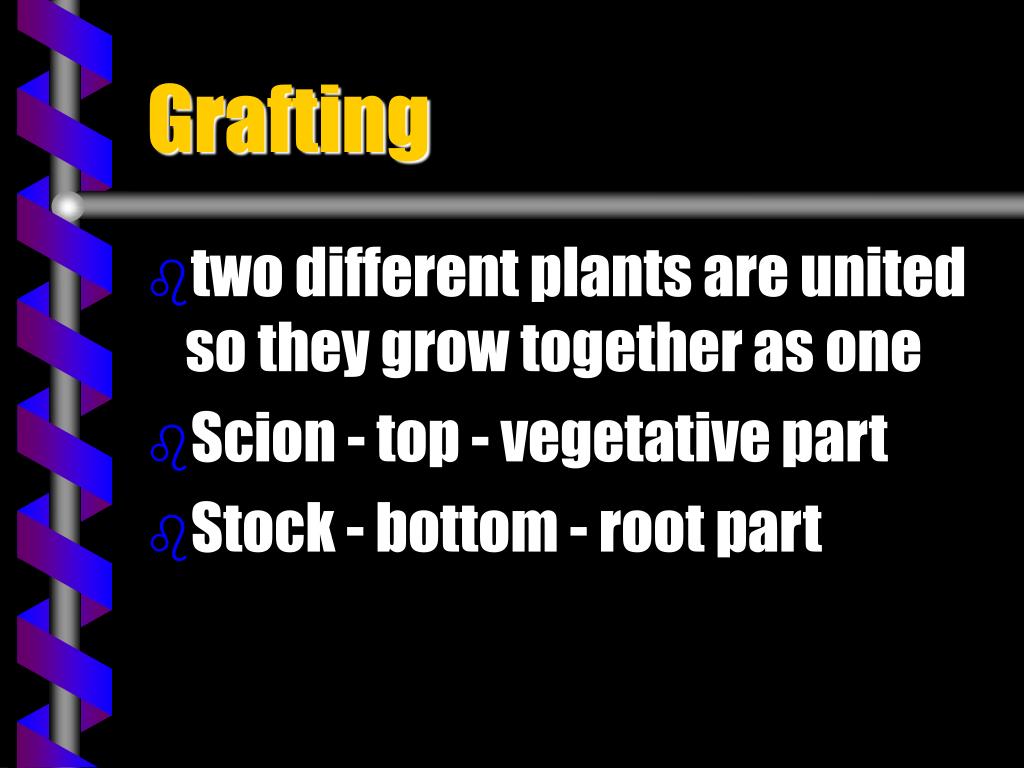 Grafting

two different plants are united so they grow together as one

Scion - top - vegetative part

Stock - bottom - root part